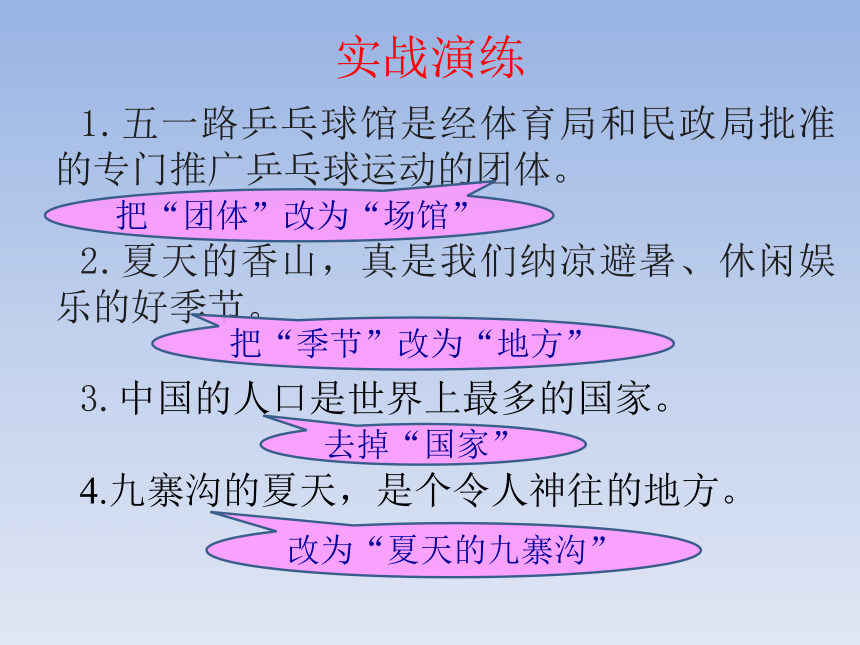 实战演练

1. 五一路乒乓球馆是经体育局和民政局批准的专门推广乒乓球运动的团体。

把“团体”改为“场馆”

2. 夏天的香山，真是我们纳凉避暑、休闲娱乐的好季节。

把“季节”改为“地方”

3. 中国的人口是世界上最多的国家。

去掉“国家”

4.九寨沟的夏天，是个令人神往的地方。

改为“夏天的九寨沟”